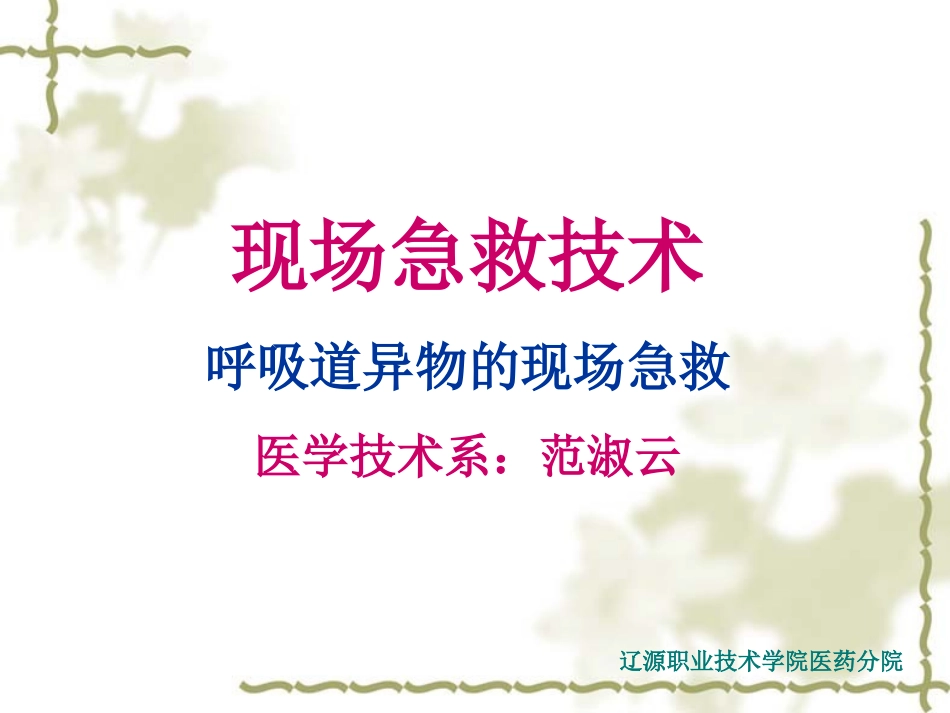 现场急救技术

呼吸道异物的现场急救

医学技术系：范淑云

辽源职业技术学院医药分院